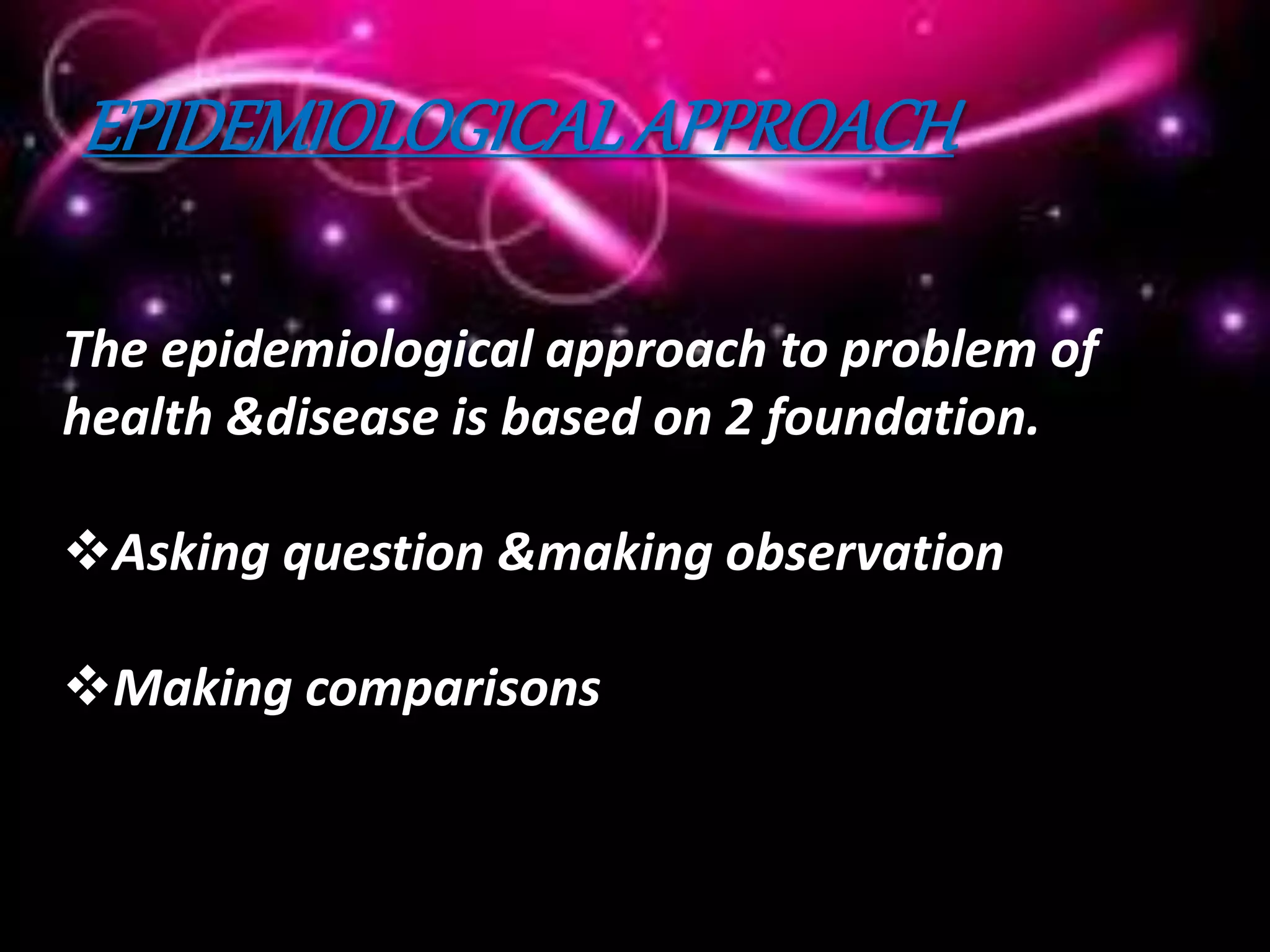 EPIDEMIOLOGICAL APPROACH

The epidemiological approach to problem of health &disease is based on 2 foundation.

❖Asking question &making observation

❖Making comparisons